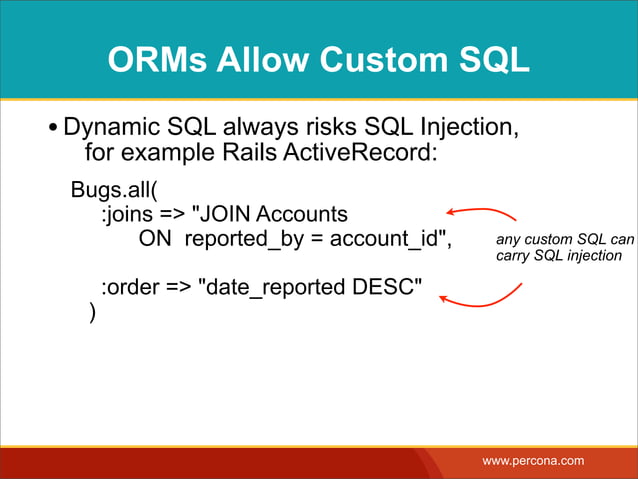 ORMs Allow Custom SQL

• Dynamic SQL always risks SQL Injection, for example Rails ActiveRecord:

Bugs.all(
:joins => "JOIN Accounts
ON reported_by = account_id",

:order => "date_reported DESC"
)

any custom SQL can carry SQL injection

www.percona.com